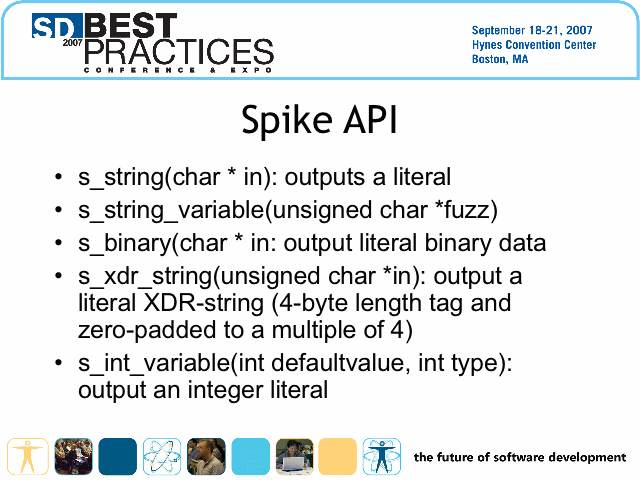 SD 2007 BEST PRACTICES
CONFERENCE & EXPO

September 18-21, 2007
Hynes Convention Center
Boston, MA

Spike API

• s_string(char * in): outputs a literal
• s_string_variable(unsigned char *fuzz)
• s_binary(char * in: output literal binary data
• s_xdr_string(unsigned char *in): output a literal XDR-string (4-byte length tag and zero-padded to a multiple of 4)
• s_int_variable(int defaultvalue, int type): output an integer literal

the future of software development